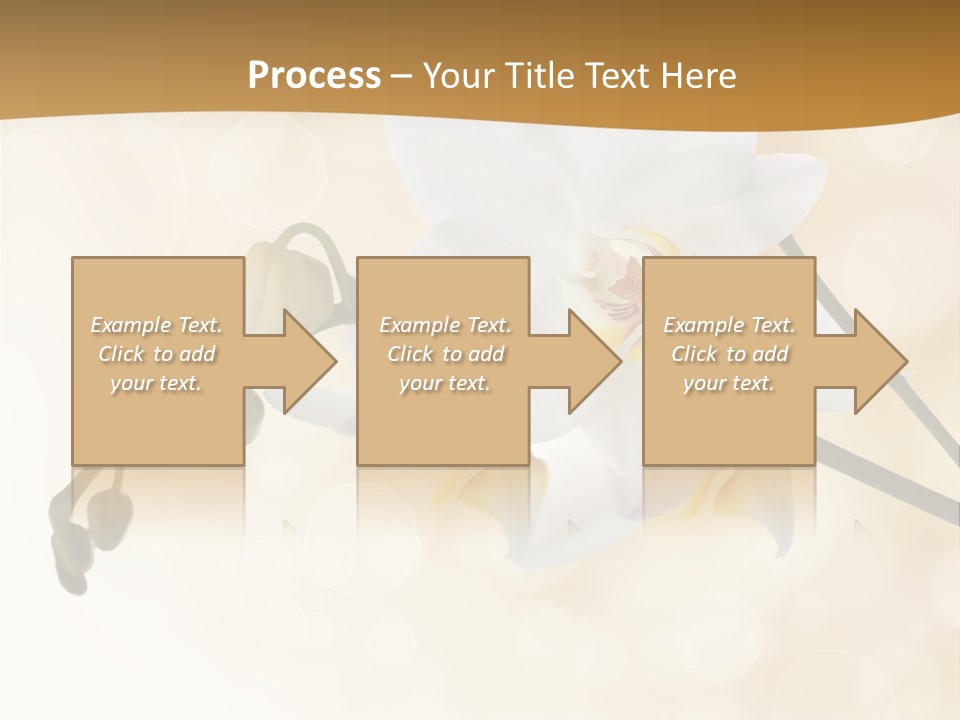 Process – Your Title Text Here

Example Text. Click to add your text.

Example Text. Click to add your text.

Example Text. Click to add your text.